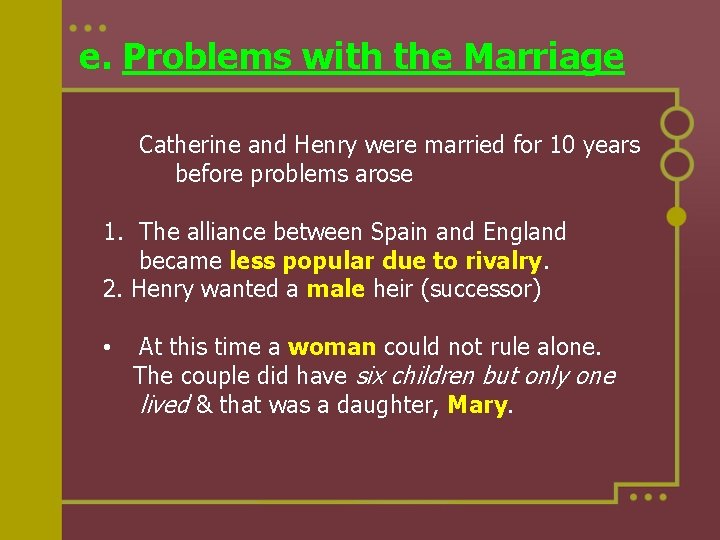 e. Problems with the Marriage

Catherine and Henry were married for 10 years before problems arose

1. The alliance between Spain and England became less popular due to rivalry.
2. Henry wanted a male heir (successor)

• At this time a woman could not rule alone. The couple did have six children but only one lived & that was a daughter, Mary.